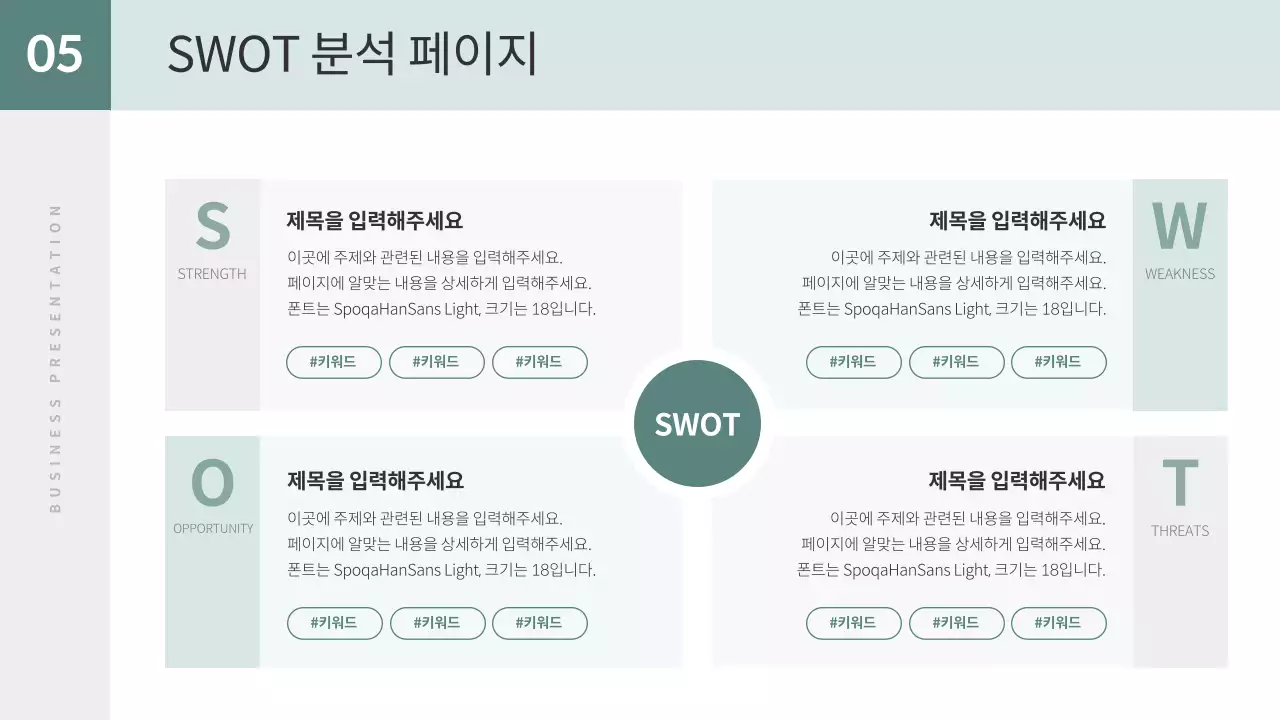 05

SWOT 분석 페이지

BUSINESS PRESENTATION

S
STRENGTH

제목을 입력해주세요

이곳에 주제와 관련된 내용을 입력해주세요.
페이지에 알맞는 내용을 상세하게 입력해주세요.
폰트는 SpoqaHanSans Light, 크기는 18입니다.

#키워드 #키워드 #키워드

W
WEAKNESS

제목을 입력해주세요

이곳에 주제와 관련된 내용을 입력해주세요.
페이지에 알맞는 내용을 상세하게 입력해주세요.
폰트는 SpoqaHanSans Light, 크기는 18입니다.

#키워드 #키워드 #키워드

SWOT

O
OPPORTUNITY

제목을 입력해주세요

이곳에 주제와 관련된 내용을 입력해주세요.
페이지에 알맞는 내용을 상세하게 입력해주세요.
폰트는 SpoqaHanSans Light, 크기는 18입니다.

#키워드 #키워드 #키워드

T
THREATS

제목을 입력해주세요

이곳에 주제와 관련된 내용을 입력해주세요.
페이지에 알맞는 내용을 상세하게 입력해주세요.
폰트는 SpoqaHanSans Light, 크기는 18입니다.

#키워드 #키워드 #키워드